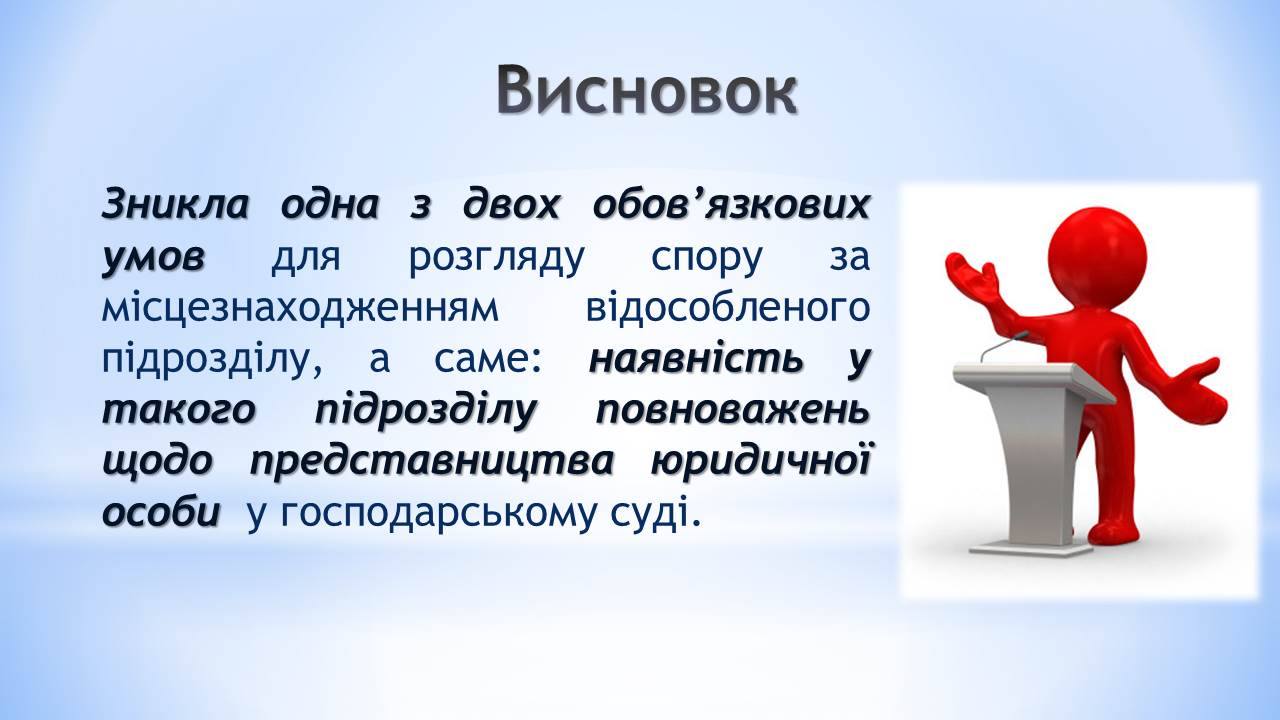 Висновок

Зникла одна з двох обов’язкових умов для розгляду спору за місцезнаходженням відособленого підрозділу, а саме: наявність у такого підрозділу повноважень щодо представництва юридичної особи у господарському суді.